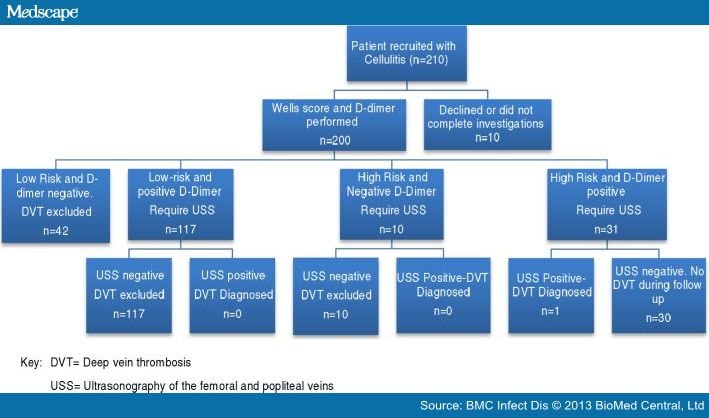 Medscape

Patient recruited with Cellulitis (n=210)

Wells score and D-dimer performed
n=200

Declined or did not complete investigations
n=10

Low Risk and D-dimer negative.
DVT excluded
n=42

Low-risk and positive D-Dimer
Require USS
n=117

High Risk and Negative D-Dimer
Require USS
n=10

High Risk and D-Dimer positive
Require USS
n=31

USS negative
DVT excluded
n=117

USS positive
DVT Diagnosed
n=0

USS negative
DVT excluded
n=10

USS Positive-DVT Diagnosed
n=0

USS Positive-DVT Diagnosed
n=1

USS negative. No DVT during follow up
n=30

Key: DVT= Deep vein thrombosis

USS= Ultrasonography of the femoral and popliteal veins

Source: BMC Infect Dis © 2013 BioMed Central, Ltd